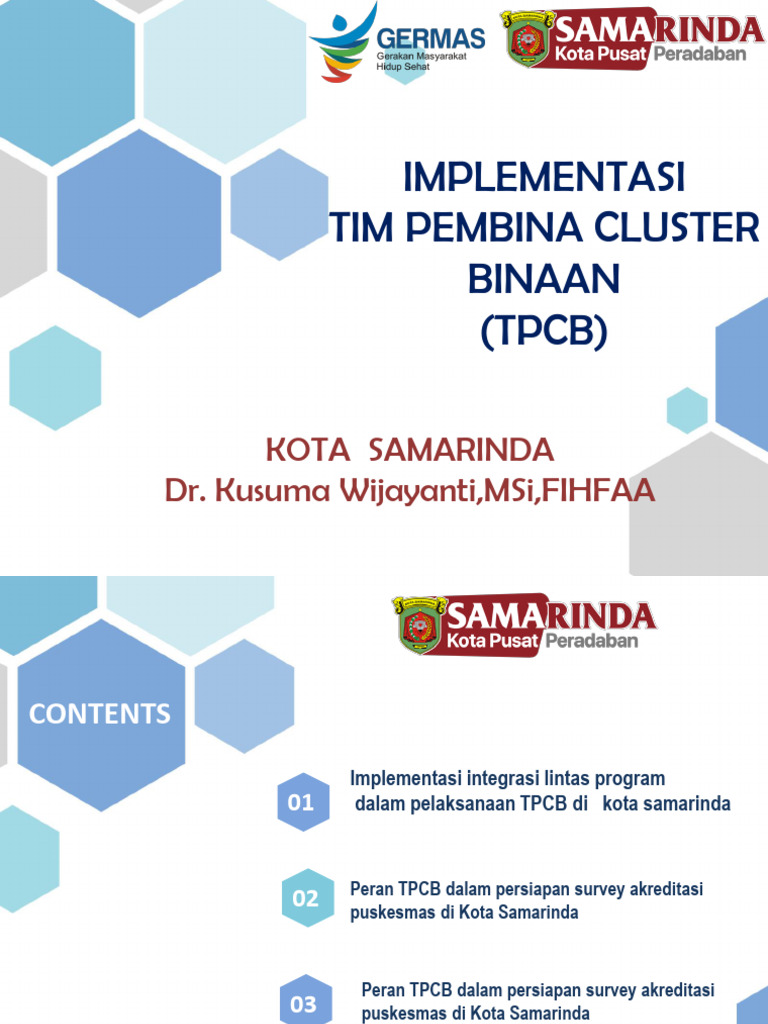 GERMAS
Gerakan Masyarakat Hidup Sehat

SAMARINDA
Kota Pusat Peradaban

IMPLEMENTASI
TIM PEMBINA CLUSTER BINAAN
(TPCB)

KOTA SAMARINDA
Dr. Kusuma Wijayanti,MSi,FIHFAA

SAMARINDA
Kota Pusat Peradaban

CONTENTS

01 Implementasi integrasi lintas program dalam pelaksanaan TPCB di kota samarinda

02 Peran TPCB dalam persiapan survey akreditasi puskesmas di Kota Samarinda

03 Peran TPCB dalam persiapan survey akreditasi puskesmas di Kota Samarinda